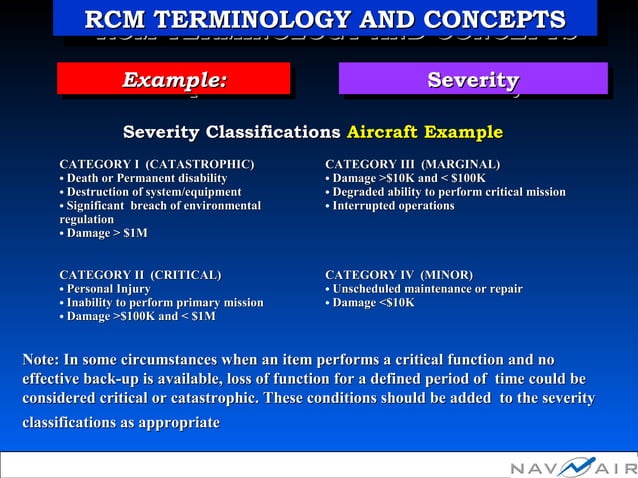 RCM TERMINOLOGY AND CONCEPTS

Example:

Severity

Severity Classifications Aircraft Example

CATEGORY I (CATASTROPHIC)
• Death or Permanent disability
• Destruction of system/equipment
• Significant breach of environmental regulation
• Damage > $1M

CATEGORY II (CRITICAL)
• Personal Injury
• Inability to perform primary mission
• Damage >$100K and < $1M

CATEGORY III (MARGINAL)
• Damage >$10K and < $100K
• Degraded ability to perform critical mission
• Interrupted operations

CATEGORY IV (MINOR)
• Unscheduled maintenance or repair
• Damage <$10K

Note: In some circumstances when an item performs a critical function and no effective back-up is available, loss of function for a defined period of time could be considered critical or catastrophic. These conditions should be added to the severity classifications as appropriate

NAVAIR